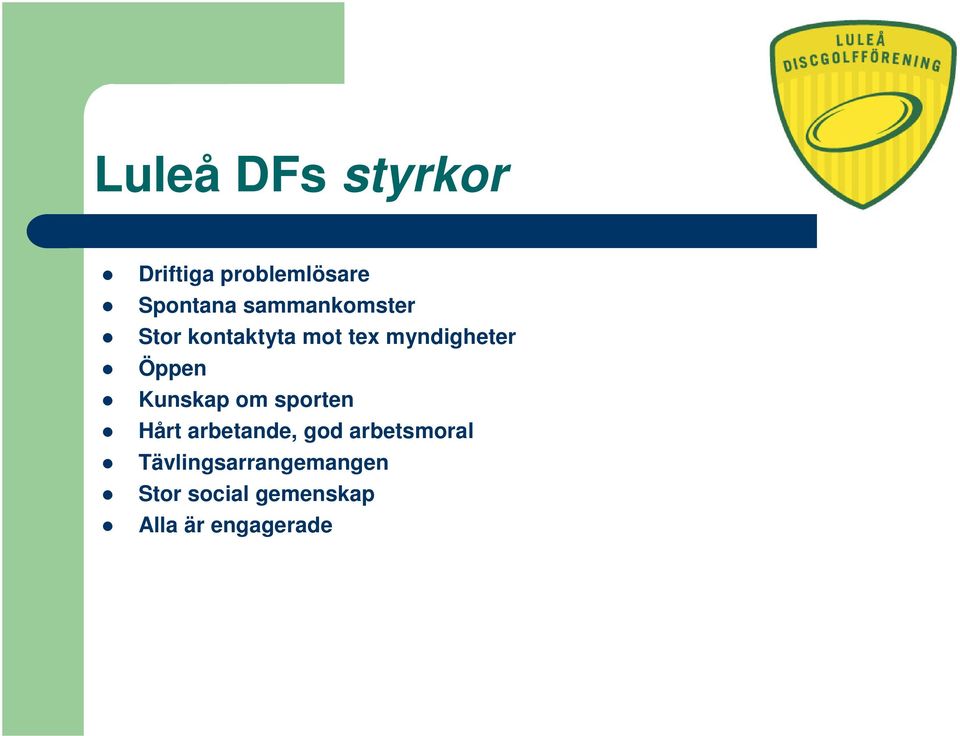 LULEÅ
DISCGOLFFÖRENING

Luleå DFs styrkor

- Driftiga problemlösare
- Spontana sammankomster
- Stor kontaktyta mot tex myndigheter
- Öppen
- Kunskap om sporten
- Hårt arbetande, god arbetsmoral
- Tävlingsarrangemangen
- Stor social gemenskap
- Alla är engagerade